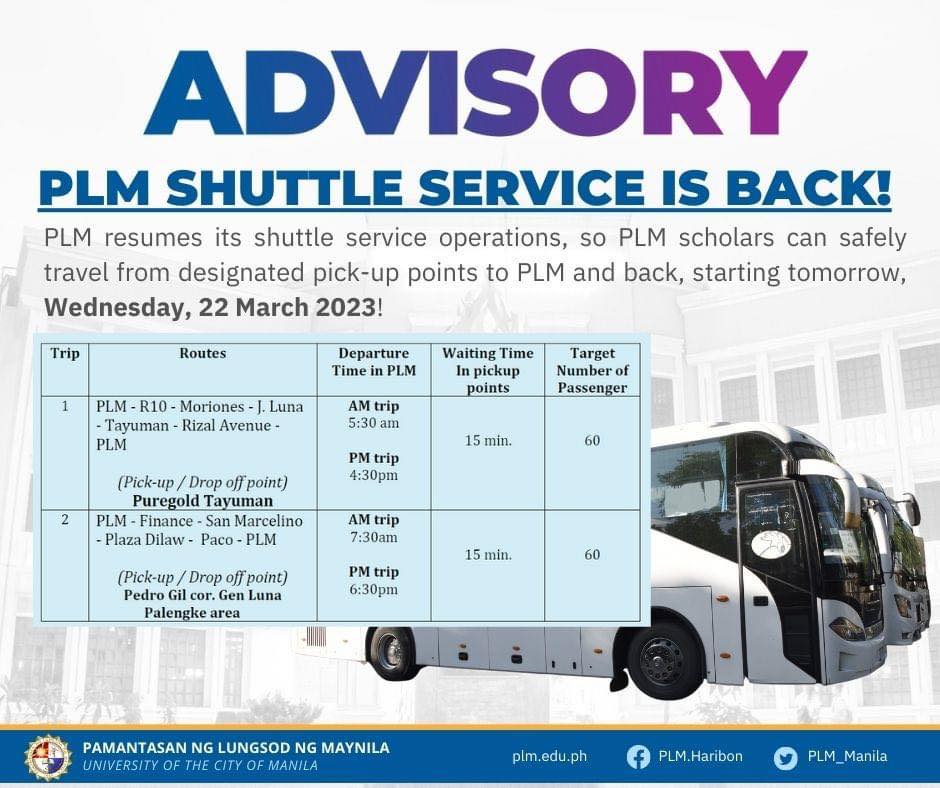 ADVISORY

PLM SHUTTLE SERVICE IS BACK!

PLM resumes its shuttle service operations, so PLM scholars can safely travel from designated pick-up points to PLM and back, starting tomorrow, Wednesday, 22 March 2023!

| Trip | Routes | Departure Time in PLM | Waiting Time In pickup points | Target Number of Passenger |
|---|---|---|---|---|
| 1 | PLM - R10 - Moriones - J. Luna - Tayuman - Rizal Avenue - PLM (Pick-up / Drop off point) Puregold Tayuman | AM trip 5:30 am PM trip 4:30pm | 15 min. | 60 |
| 2 | PLM - Finance - San Marcelino - Plaza Dilaw - Paco - PLM (Pick-up / Drop off point) Pedro Gil cor. Gen Luna Palengke area | AM trip 7:30am PM trip 6:30pm | 15 min. | 60 |

PAMANTASAN NG LUNGSOD NG MAYNILA
UNIVERSITY OF THE CITY OF MANILA

plm.edu.ph PLM.Haribon PLM_Manila